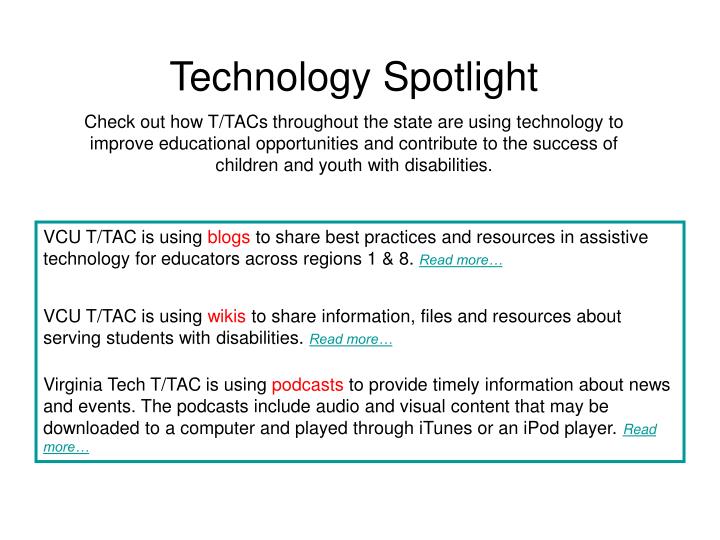 Technology Spotlight

Check out how T/TACs throughout the state are using technology to improve educational opportunities and contribute to the success of children and youth with disabilities.

VCU T/TAC is using blogs to share best practices and resources in assistive technology for educators across regions 1 & 8. Read more…

VCU T/TAC is using wikis to share information, files and resources about serving students with disabilities. Read more…

Virginia Tech T/TAC is using podcasts to provide timely information about news and events. The podcasts include audio and visual content that may be downloaded to a computer and played through iTunes or an iPod player. Read more…